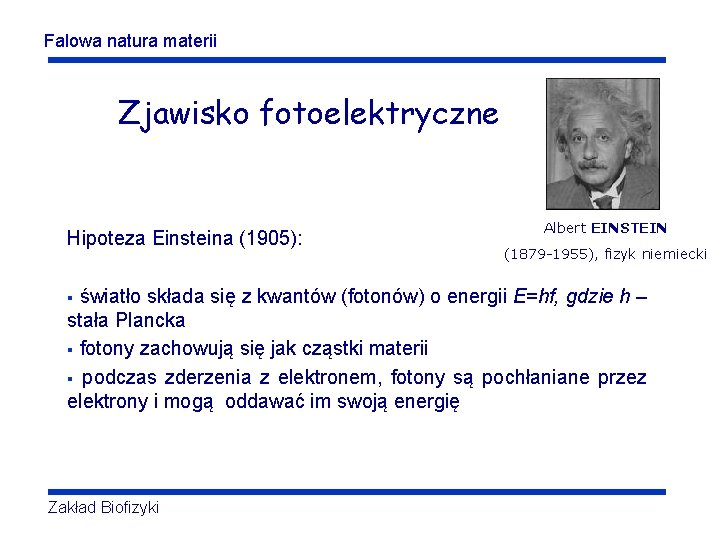 Falowa natura materii

Zjawisko fotoelektryczne

Albert EINSTEIN
(1879-1955), fizyk niemiecki

Hipoteza Einsteina (1905):

▪ światło składa się z kwantów (fotonów) o energii $E=hf$, gdzie $h$ – stała Plancka

▪ fotony zachowują się jak cząstki materii

▪ podczas zderzenia z elektronem, fotony są pochłaniane przez elektrony i mogą oddawać im swoją energię

Zakład Biofizyki